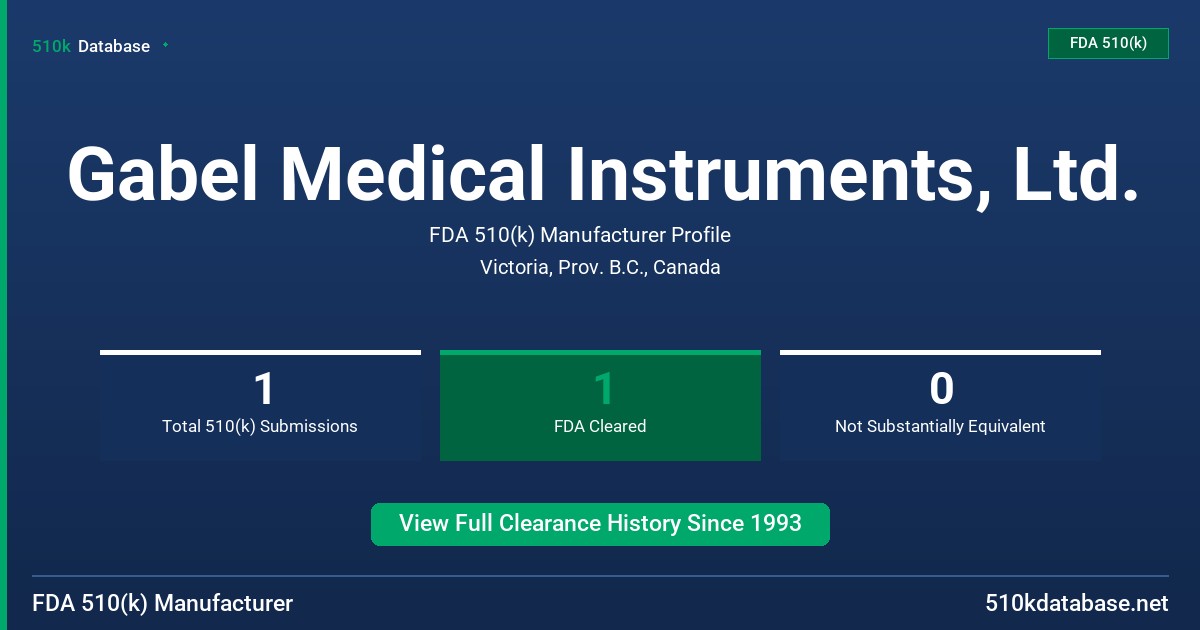 510k Database

FDA 510(k)

Gabel Medical Instruments, Ltd.

FDA 510(k) Manufacturer Profile

Victoria, Prov. B.C., Canada

1
Total 510(k) Submissions

1
FDA Cleared

0
Not Substantially Equivalent

View Full Clearance History Since 1993

FDA 510(k) Manufacturer

510kdatabase.net